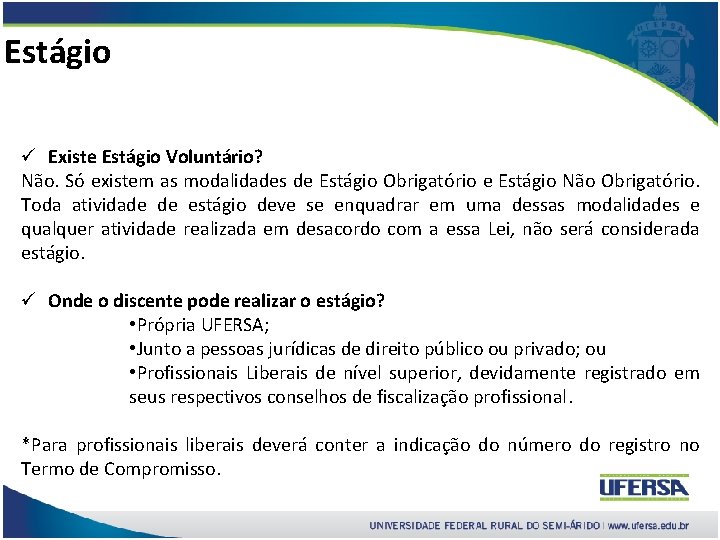 Estágio

✓ Existe Estágio Voluntário?
Não. Só existem as modalidades de Estágio Obrigatório e Estágio Não Obrigatório. Toda atividade de estágio deve se enquadrar em uma dessas modalidades e qualquer atividade realizada em desacordo com a essa Lei, não será considerada estágio.

✓ Onde o discente pode realizar o estágio?
•Própria UFERSA;
•Junto a pessoas jurídicas de direito público ou privado; ou
•Profissionais Liberais de nível superior, devidamente registrado em seus respectivos conselhos de fiscalização profissional.

*Para profissionais liberais deverá conter a indicação do número do registro no Termo de Compromisso.

UFERSA

UNIVERSIDADE FEDERAL RURAL DO SEMI-ÁRIDO | www.ufersa.edu.br